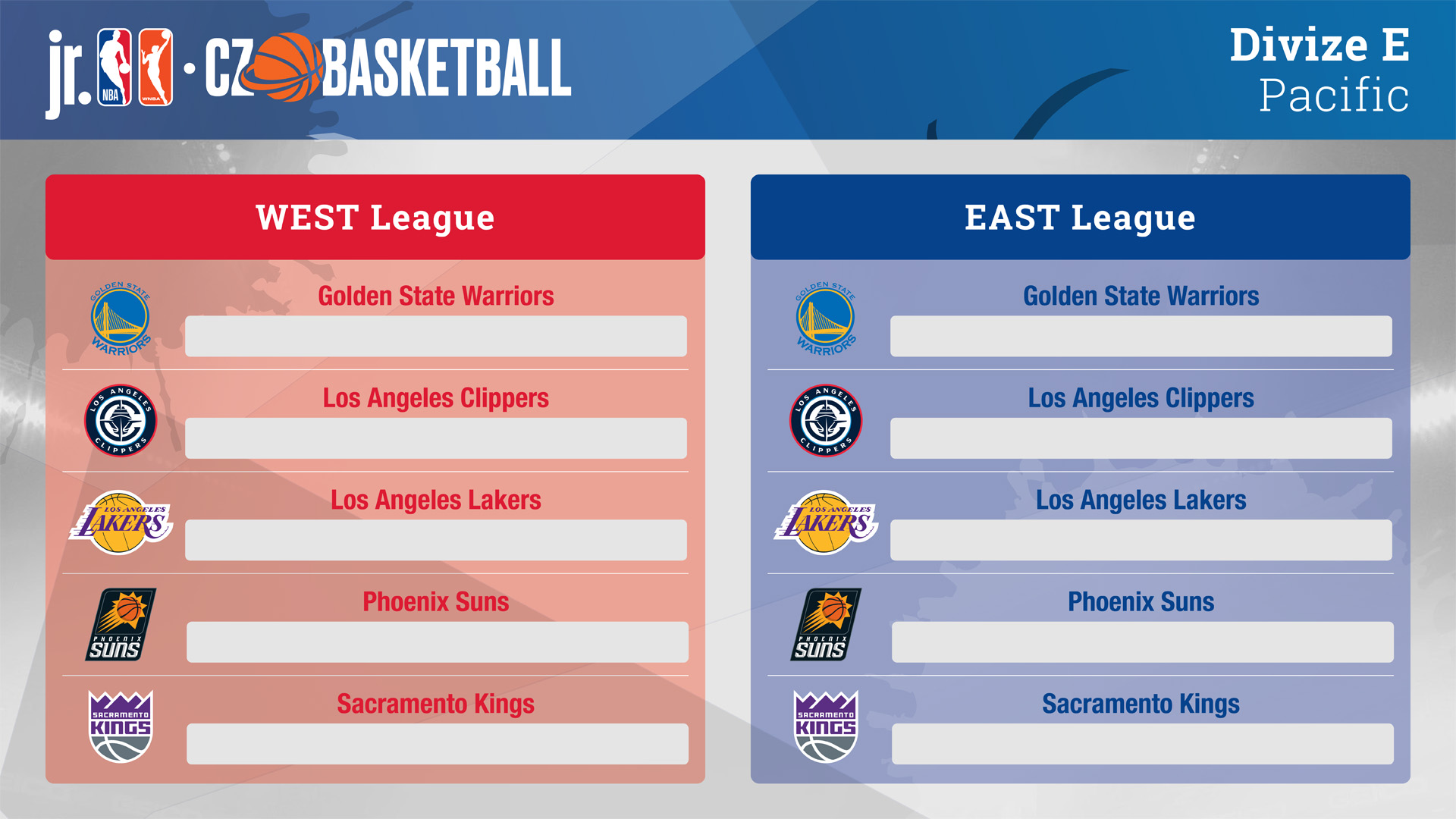 jr. NBA WNBA · CZ BASKETBALL

Divize E
Pacific

WEST League

GOLDEN STATE WARRIORS
Golden State Warriors

LOS ANGELES CLIPPERS
Los Angeles Clippers

LOS ANGELES LAKERS
Los Angeles Lakers

PHOENIX SUNS
Phoenix Suns

SACRAMENTO KINGS
Sacramento Kings

EAST League

GOLDEN STATE WARRIORS
Golden State Warriors

LOS ANGELES CLIPPERS
Los Angeles Clippers

LOS ANGELES LAKERS
Los Angeles Lakers

PHOENIX SUNS
Phoenix Suns

SACRAMENTO KINGS
Sacramento Kings